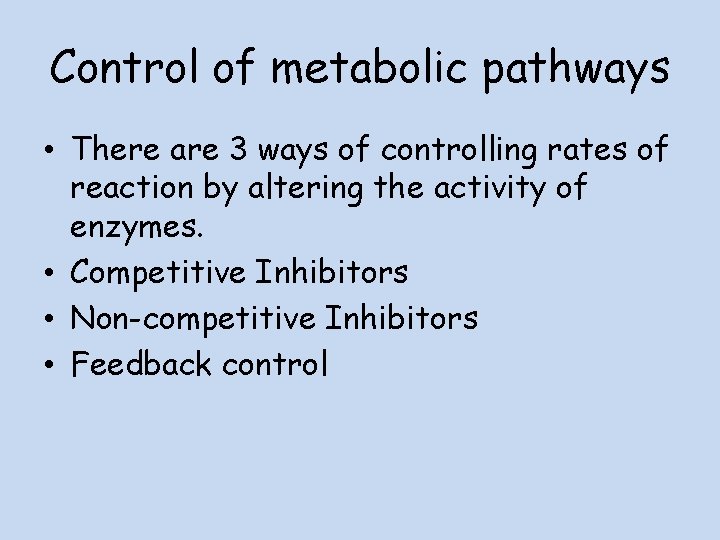 Control of metabolic pathways

• There are 3 ways of controlling rates of reaction by altering the activity of enzymes.
• Competitive Inhibitors
• Non-competitive Inhibitors
• Feedback control